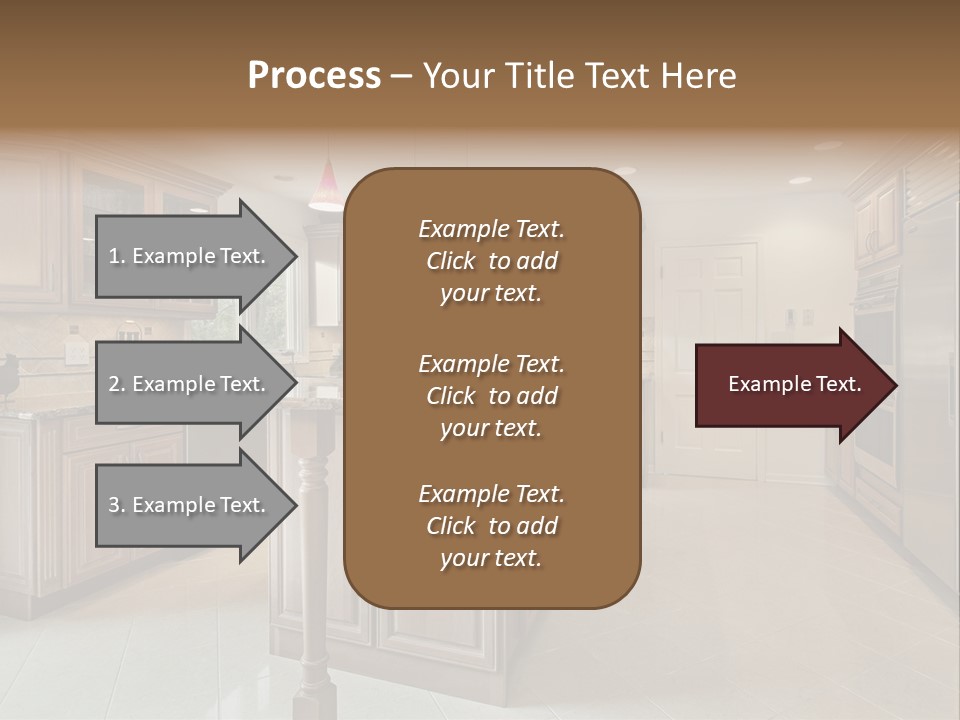 Process – Your Title Text Here

1. Example Text.

2. Example Text.

3. Example Text.

Example Text. Click to add your text.

Example Text. Click to add your text.

Example Text. Click to add your text.

Example Text.